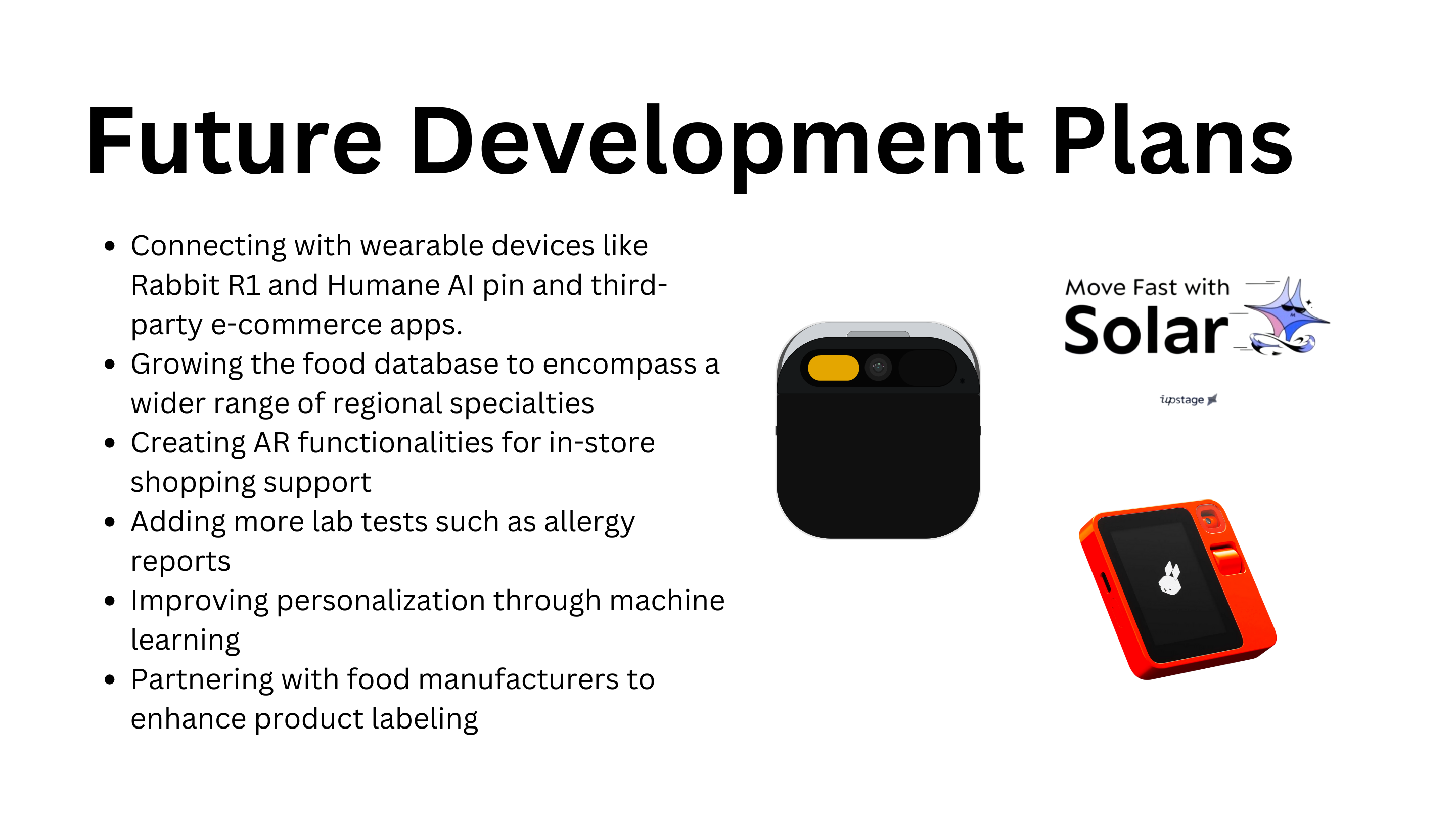 Future Development Plans

- Connecting with wearable devices like Rabbit R1 and Humane AI pin and third-party e-commerce apps.
- Growing the food database to encompass a wider range of regional specialties
- Creating AR functionalities for in-store shopping support
- Adding more lab tests such as allergy reports
- Improving personalization through machine learning
- Partnering with food manufacturers to enhance product labeling

Move Fast with
Solar

upstage